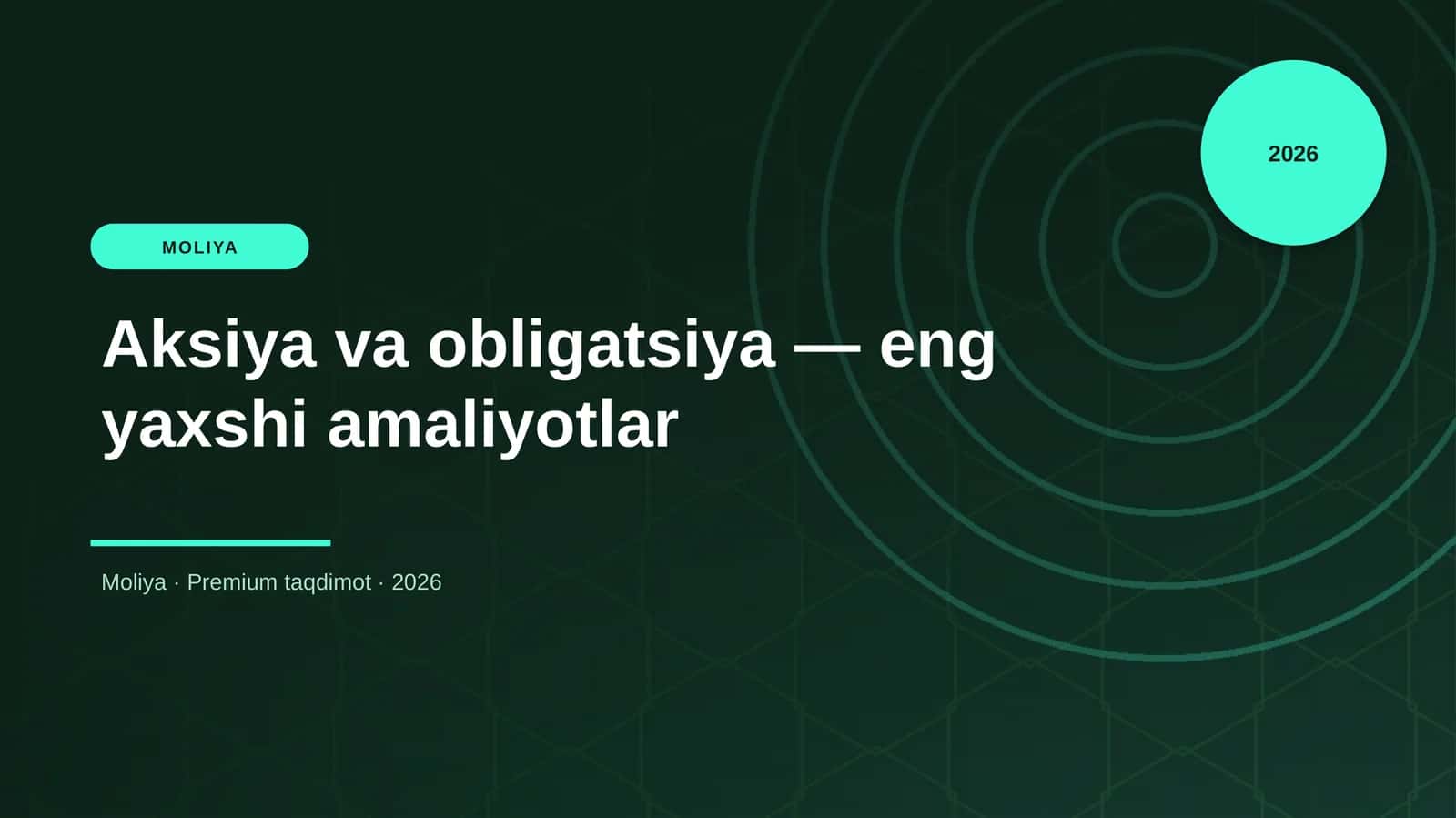 2026

MOLIYA

Aksiya va obligatsiya — eng yaxshi amaliyotlar

Moliya · Premium taqdimot · 2026